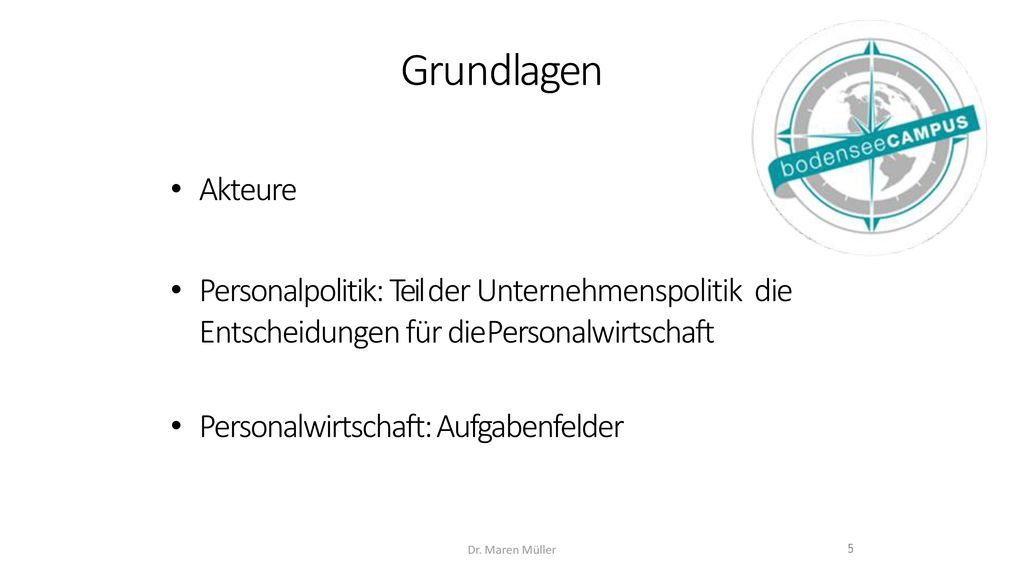 Grundlagen

bodenseeCAMPUS

• Akteure

• Personalpolitik: Teil der Unternehmenspolitik die Entscheidungen für die Personalwirtschaft

• Personalwirtschaft: Aufgabenfelder

Dr. Maren Müller

5